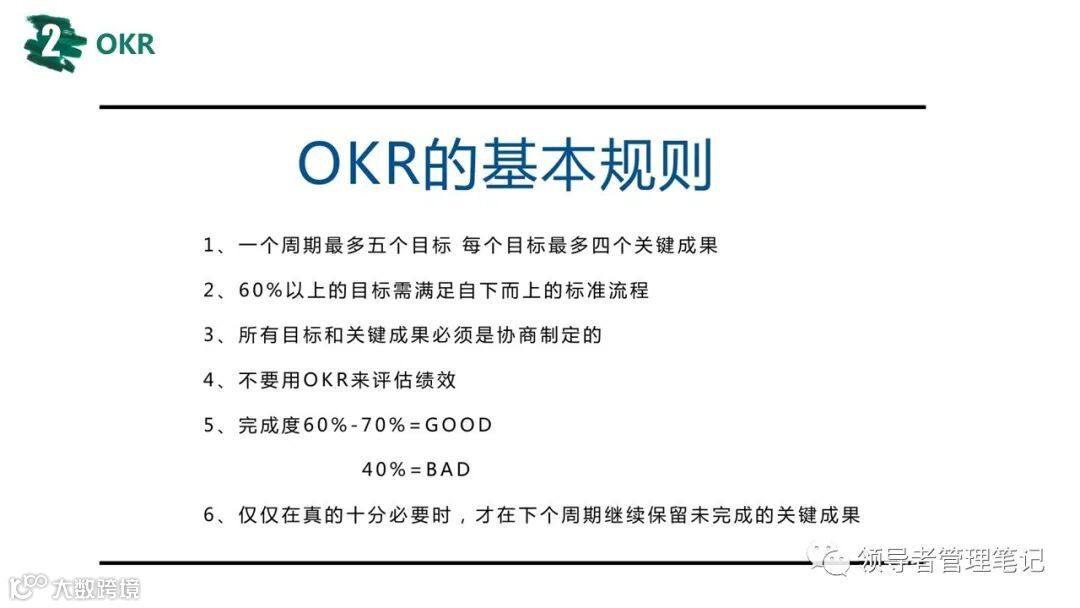 2 OKR

OKR的基本规则

1、一个周期最多五个目标 每个目标最多四个关键成果

2、60%以上的目标需满足自下而上的标准流程

3、所有目标和关键成果必须是协商制定的

4、不要用OKR来评估绩效

5、完成度60%-70%=GOOD

40%=BAD

6、仅仅在真的十分必要时，才在下个周期继续保留未完成的关键成果

领导者管理笔记

大数跨境